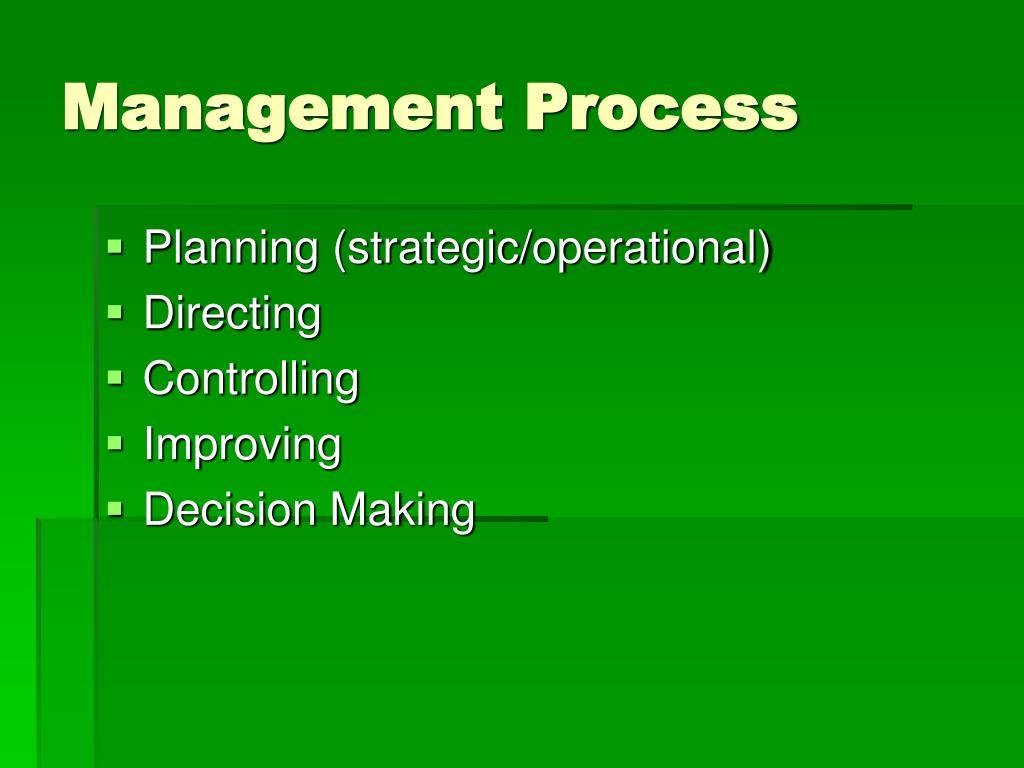 Management Process

- Planning (strategic/operational)
- Directing
- Controlling
- Improving
- Decision Making